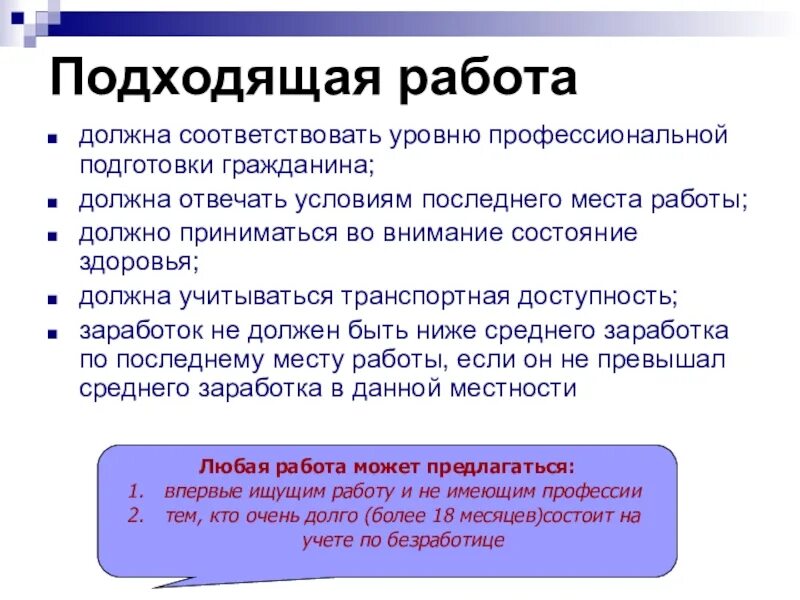 Подходящая работа

- должна соответствовать уровню профессиональной подготовки гражданина;
- должна отвечать условиям последнего места работы;
- должно приниматься во внимание состояние здоровья;
- должна учитываться транспортная доступность;
- заработок не должен быть ниже среднего заработка по последнему месту работы, если он не превышал среднего заработка в данной местности

Любая работа может предлагаться:
1. впервые ищущим работу и не имеющим профессии
2. тем, кто очень долго (более 18 месяцев)состоит на учете по безработице